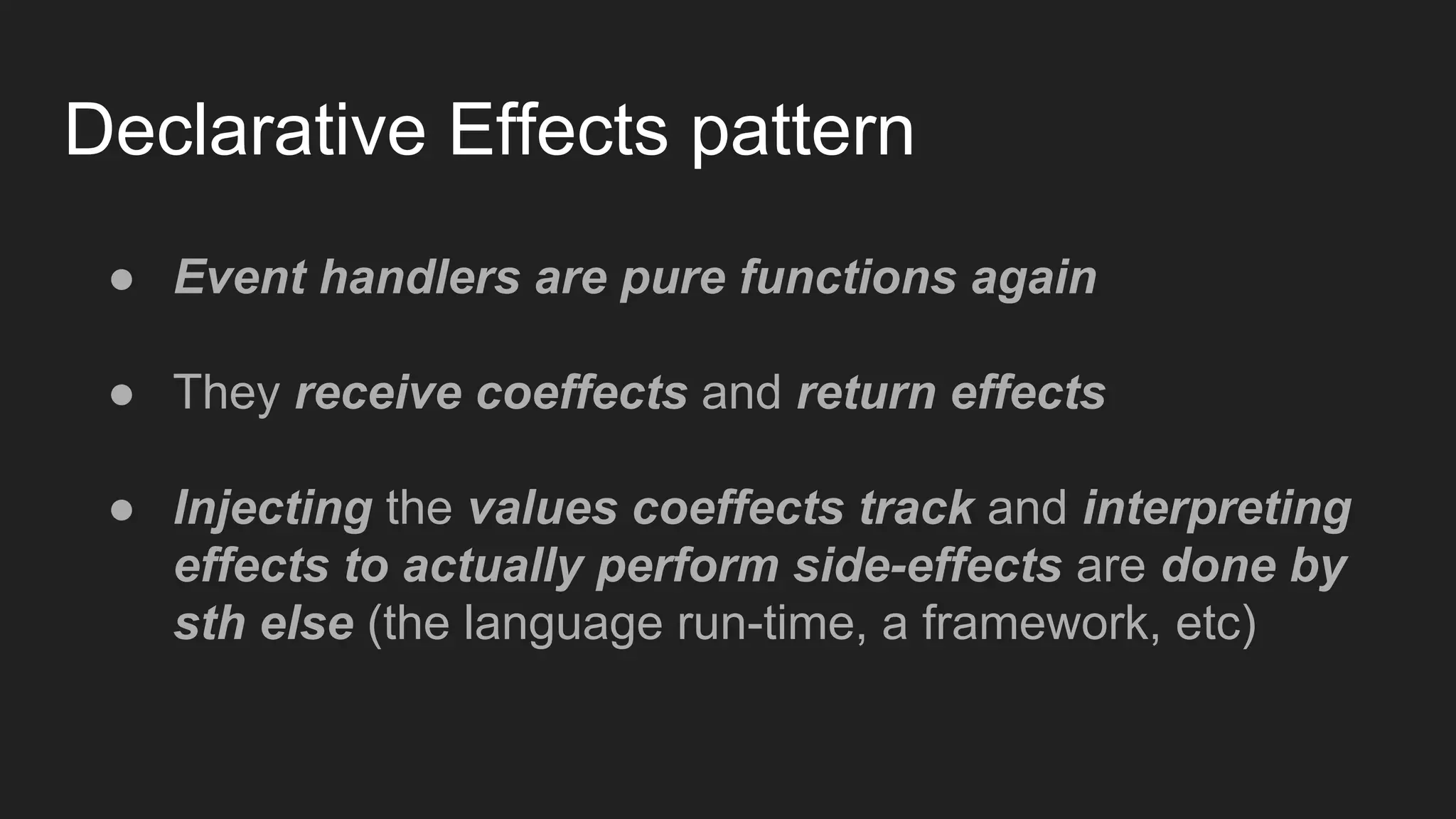 Declarative Effects pattern

● Event handlers are pure functions again

● They receive coeffects and return effects

● Injecting the values coeffects track and interpreting effects to actually perform side-effects are done by sth else (the language run-time, a framework, etc)